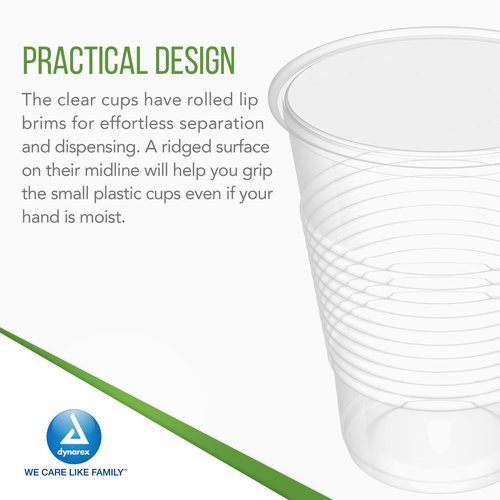 PRACTICAL DESIGN

The clear cups have rolled lip brims for effortless separation and dispensing. A ridged surface on their midline will help you grip the small plastic cups even if your hand is moist.

dynarex

WE CARE LIKE FAMILY™